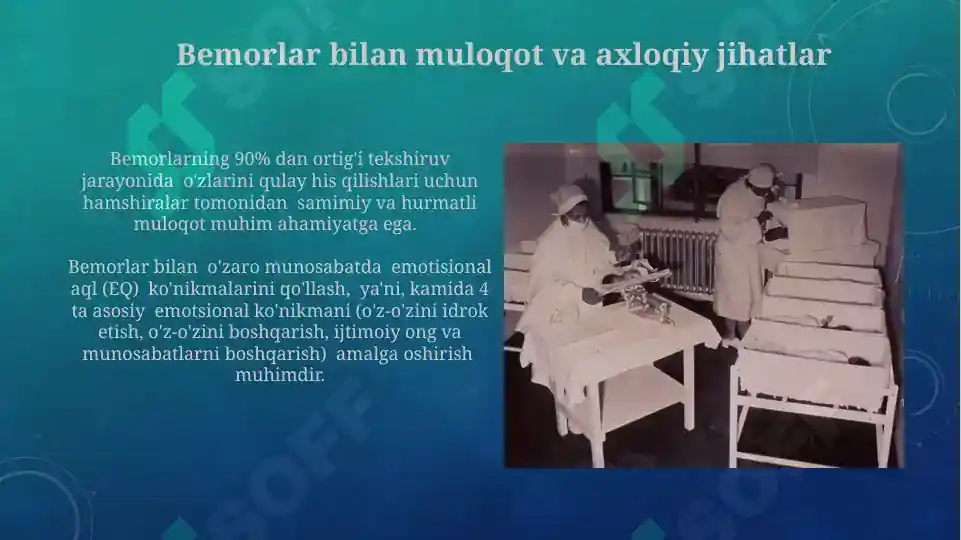 Bemorlar bilan muloqot va axloqiy jihatlar

Bemorlarning 90% dan ortig'i tekshiruv jarayonida o'zlarini qulay his qilishlari uchun hamshiralar tomonidan samimiy va hurmatli muloqot muhim ahamiyatga ega.

Bemorlar bilan o'zaro munosabatda emotisional aql (EQ) ko'nikmalarini qo'llash, ya'ni, kamida 4 ta asosiy emotsional ko'nikmani (o'z-o'zini idrok etish, o'z-o'zini boshqarish, ijtimoiy ong va munosabatlarni boshqarish) amalga oshirish muhimdir.

SOFF